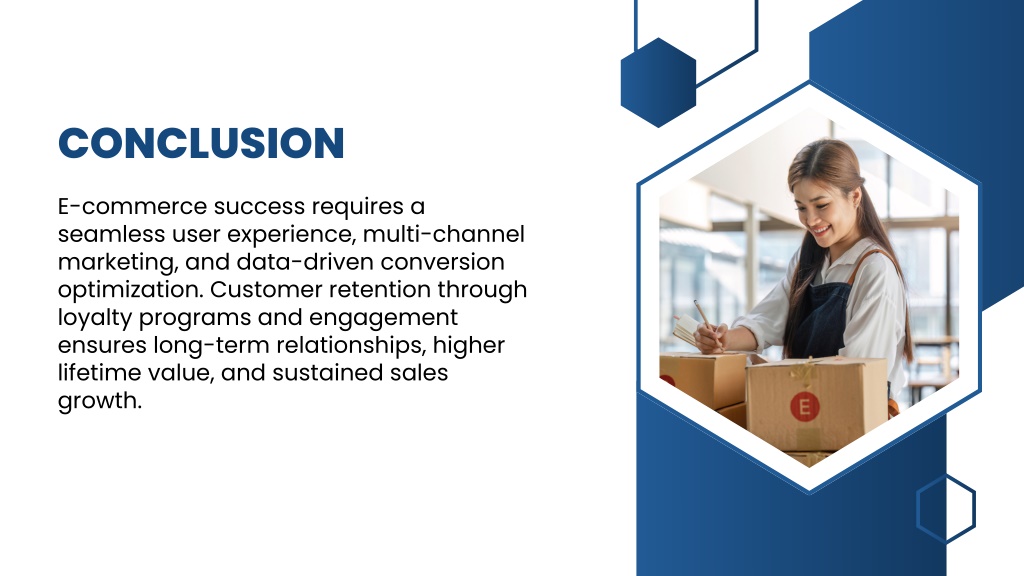 CONCLUSION

E-commerce success requires a seamless user experience, multi-channel marketing, and data-driven conversion optimization. Customer retention through loyalty programs and engagement ensures long-term relationships, higher lifetime value, and sustained sales growth.

E